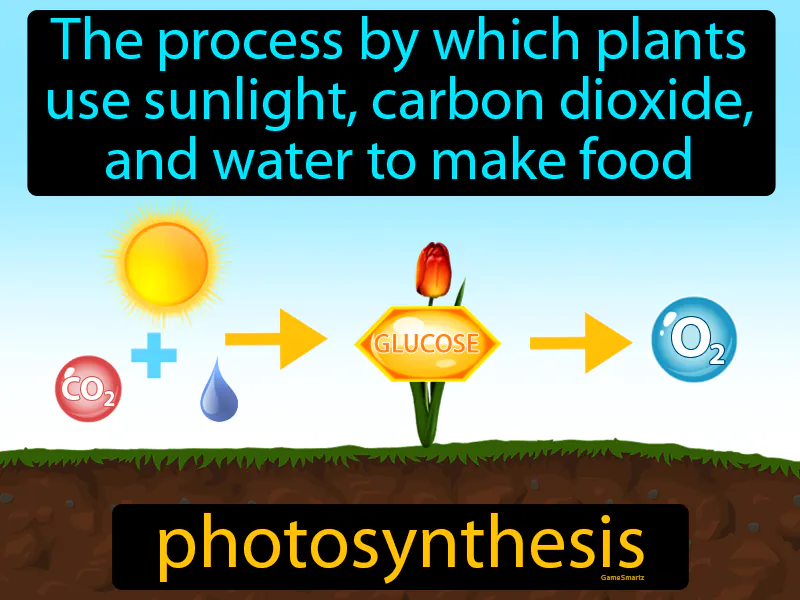 The process by which plants use sunlight, carbon dioxide, and water to make food

$CO_2$

GLUCOSE

$O_2$

photosynthesis

GameSmartz